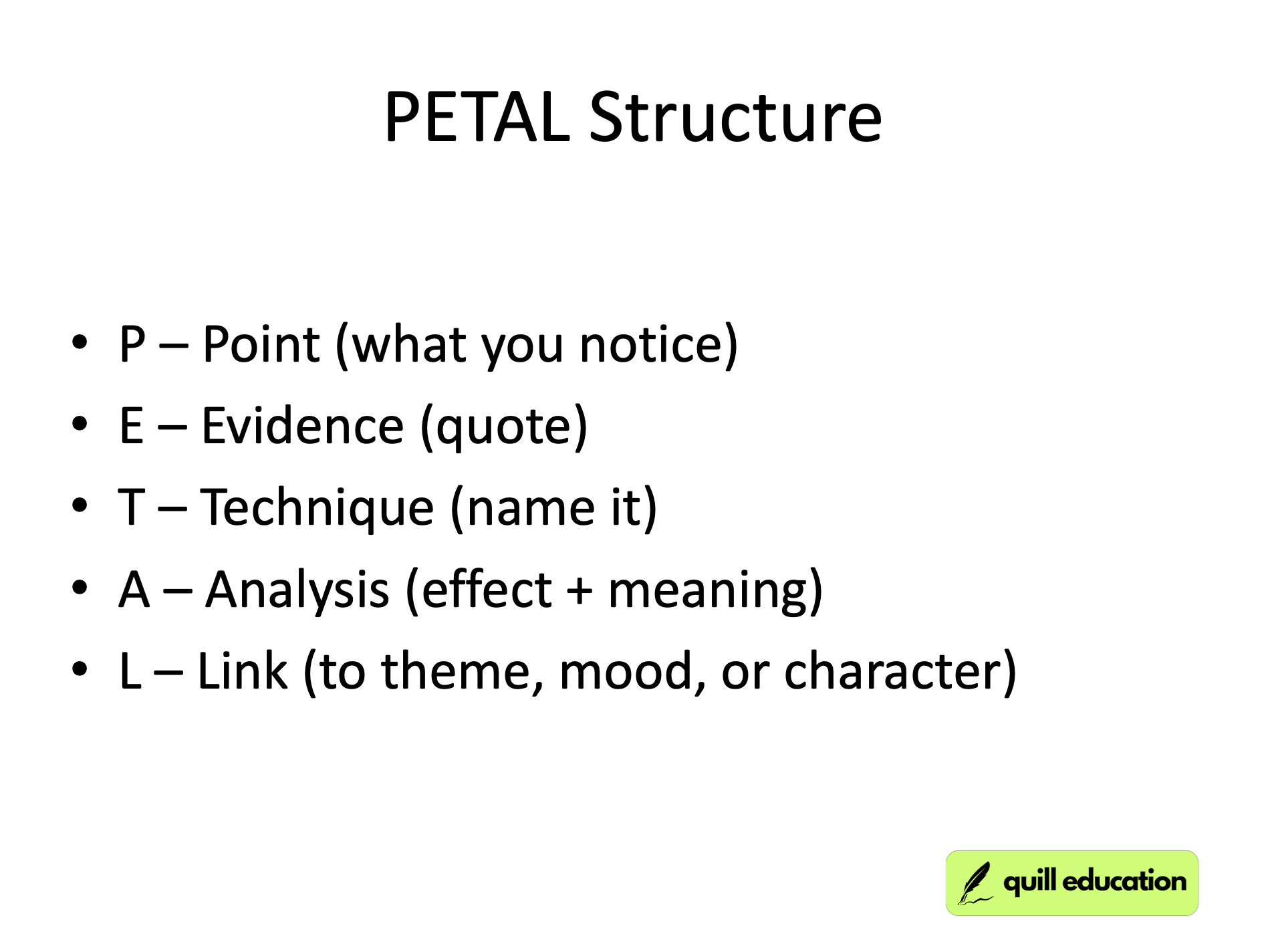 PETAL Structure

• P – Point (what you notice)
• E – Evidence (quote)
• T – Technique (name it)
• A – Analysis (effect + meaning)
• L – Link (to theme, mood, or character)

quill education